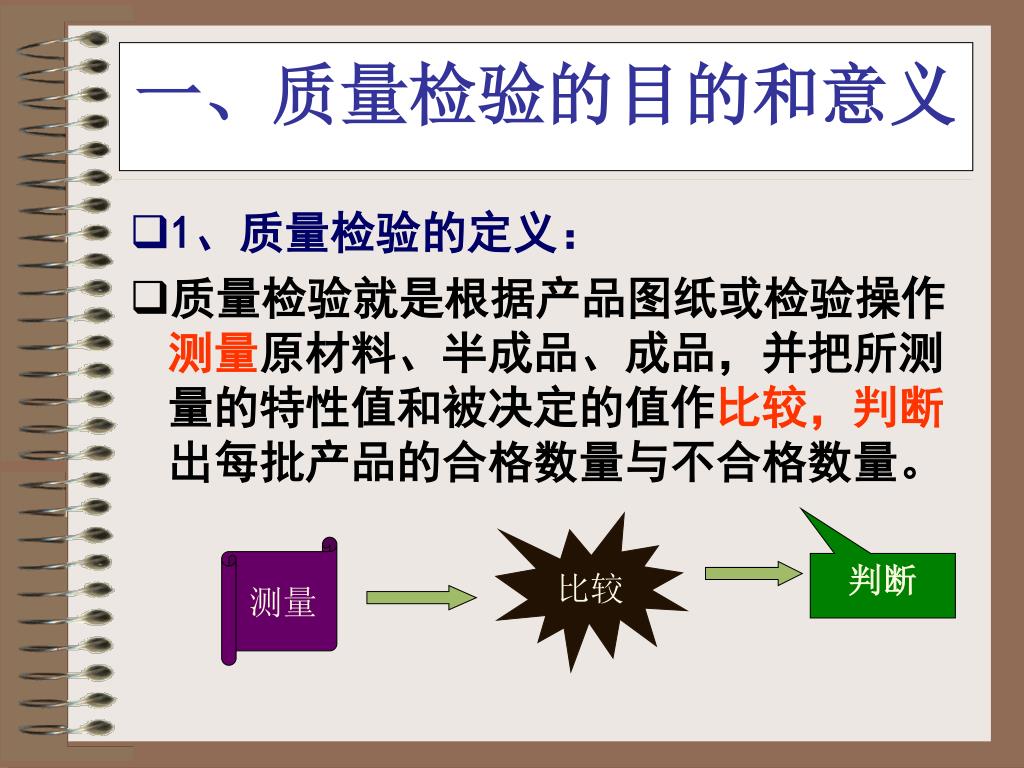 一、质量检验的目的和意义

❑1、质量检验的定义：

❑质量检验就是根据产品图纸或检验操作测量原材料、半成品、成品，并把所测量的特性值和被决定的值作比较，判断出每批产品的合格数量与不合格数量。

测量

比较

判断